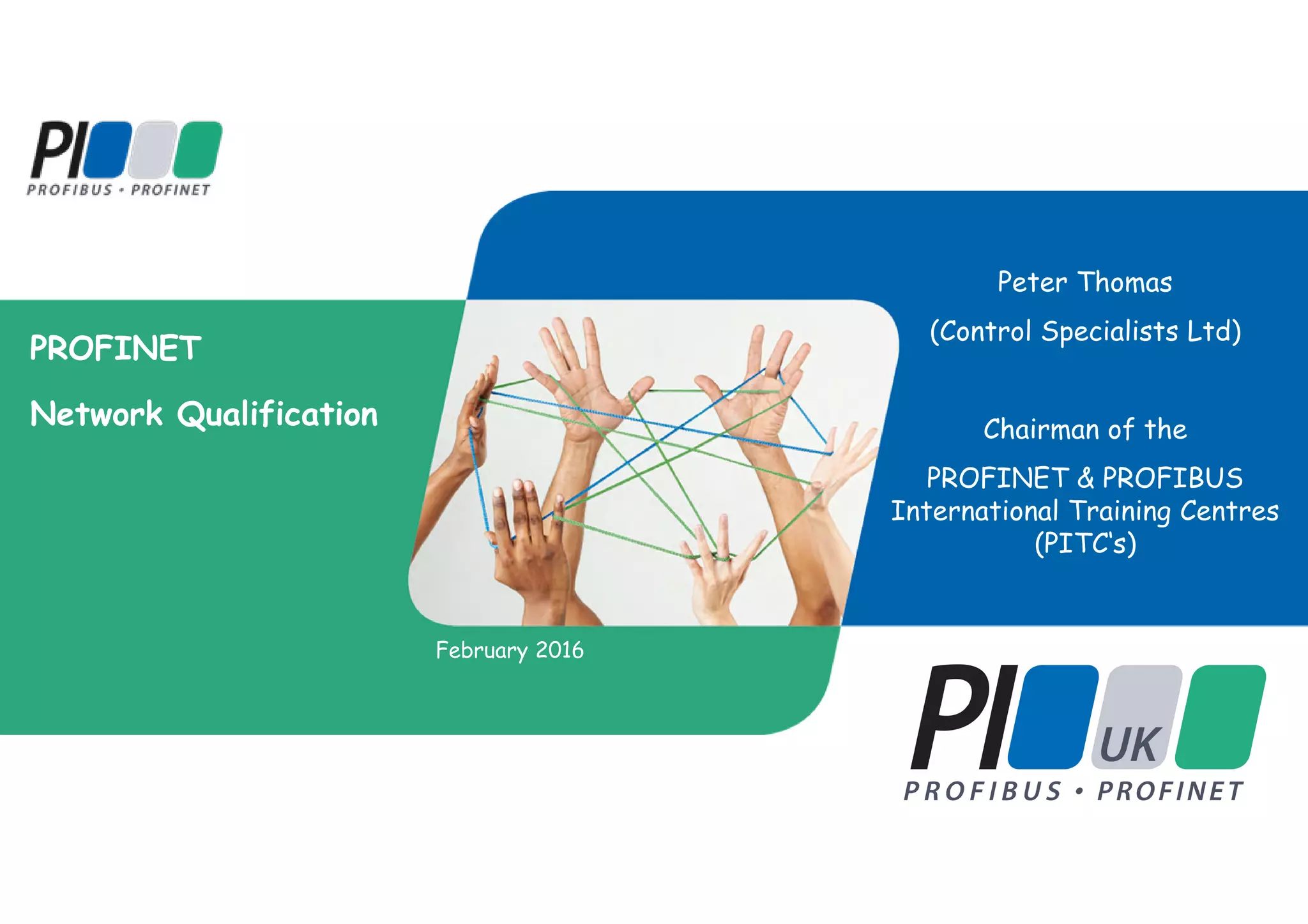 PI
PROFIBUS • PROFINET

PROFINET

Network Qualification

Peter Thomas

(Control Specialists Ltd)

Chairman of the

PROFINET & PROFIBUS International Training Centres (PITC's)

February 2016

PI UK
PROFIBUS • PROFINET